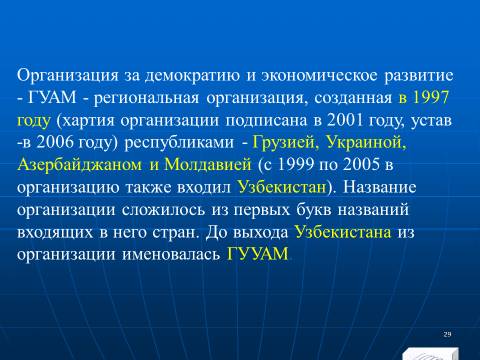 Организация за демократию и экономическое развитие - ГУАМ - региональная организация, созданная в 1997 году (хартия организации подписана в 2001 году, устав -в 2006 году) республиками - Грузией, Украиной, Азербайджаном и Молдавией (с 1999 по 2005 в организацию также входил Узбекистан). Название организации сложилось из первых букв названий входящих в него стран. До выхода Узбекистана из организации именовалась ГУУАМ.

29